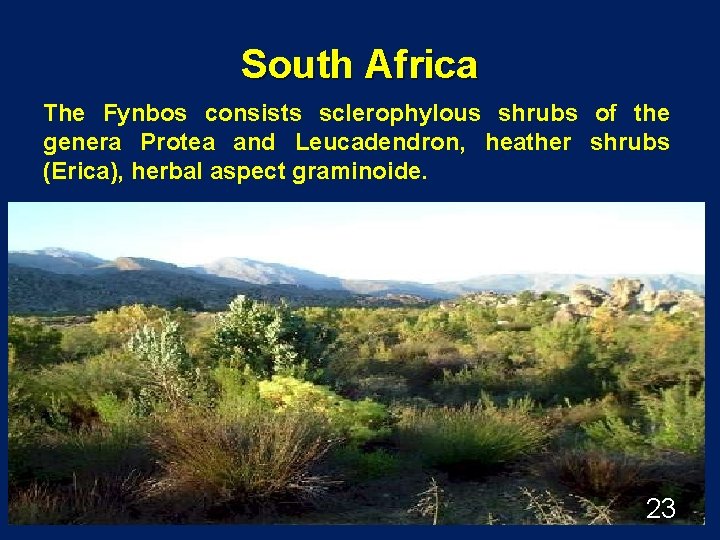 South Africa

The Fynbos consists sclerophylous shrubs of the genera Protea and Leucadendron, heather shrubs (Erica), herbal aspect graminoide.

23